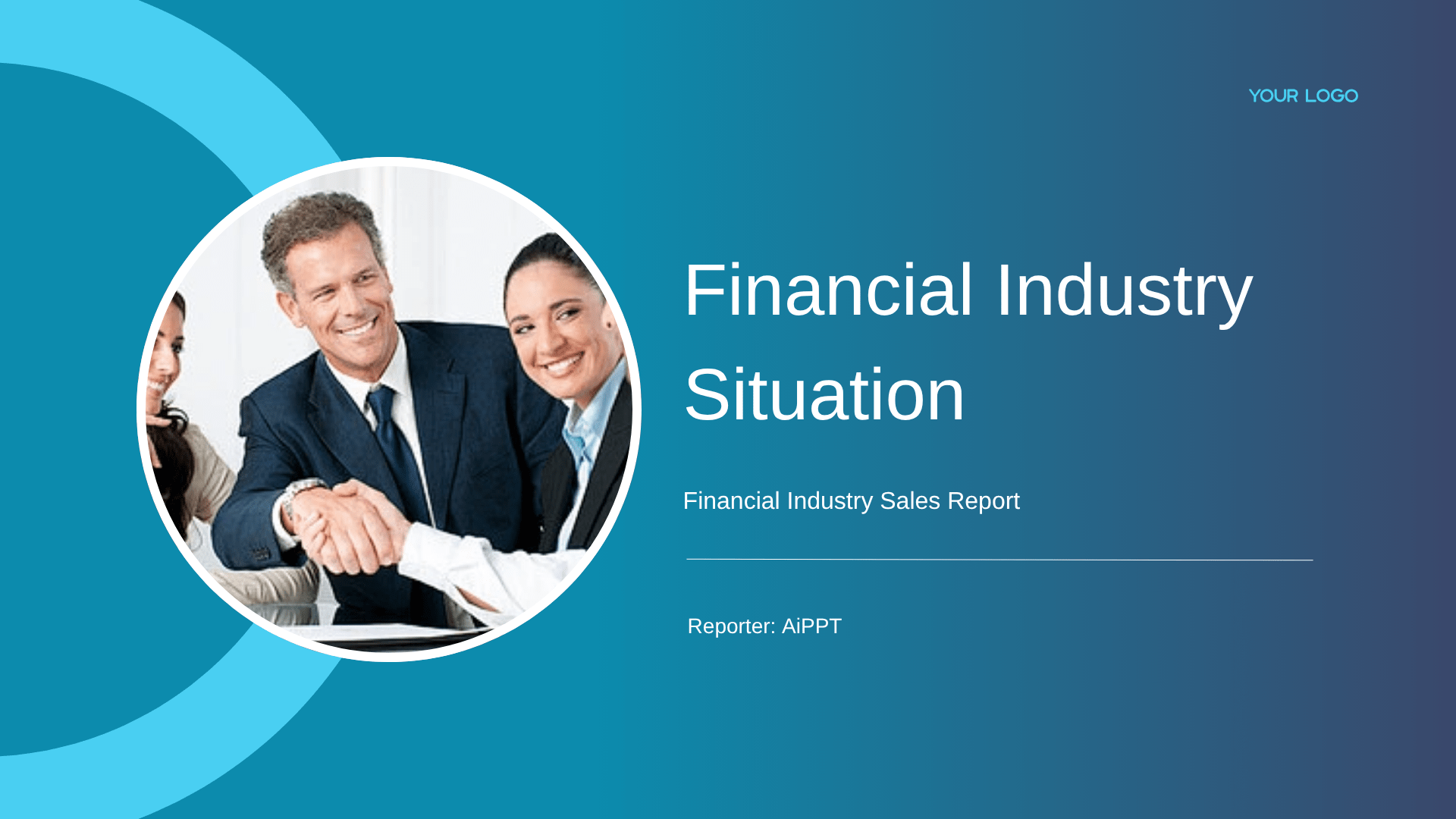 YOUR LOGO

Financial Industry Situation

Financial Industry Sales Report

Reporter: AiPPT